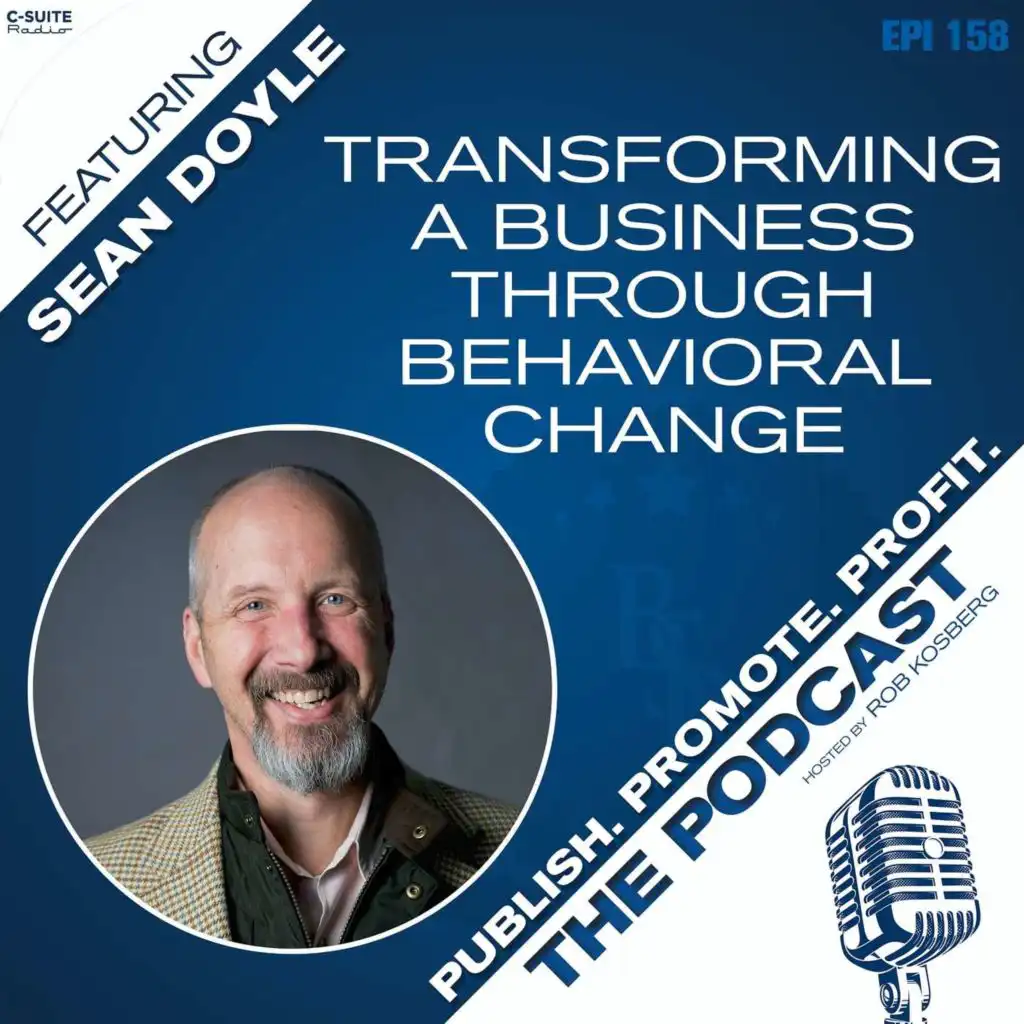 C-SUITE Radio

EPI 158

FEATURING
SEAN DOYLE

TRANSFORMING A BUSINESS THROUGH BEHAVIORAL CHANGE

PUBLISH. PROMOTE. PROFIT.
THE PODCAST
HOSTED BY ROB KOSBERG